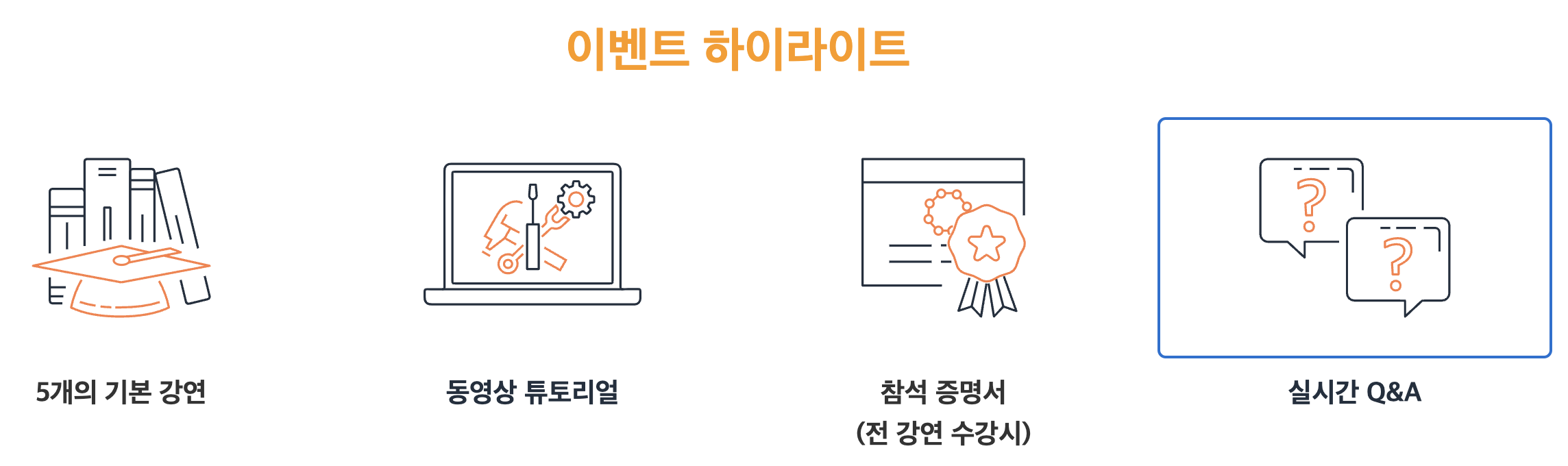 이벤트 하이라이트

5개의 기본 강연

동영상 튜토리얼

참석 증명서
(전 강연 수강시)

실시간 Q&A